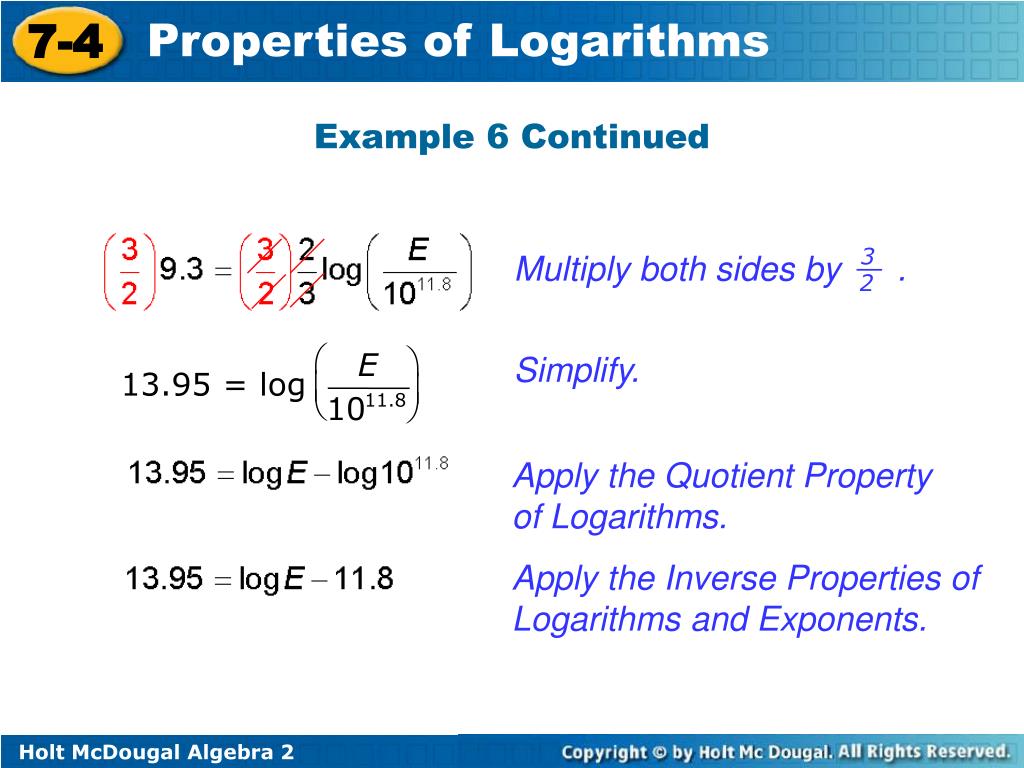 7-4 Properties of Logarithms

Example 6 Continued

$\left(\frac{3}{2}\right)9.3 = \left(\frac{3}{2}\right)\frac{2}{3}\log\left(\frac{E}{10^{11.8}}\right)$

Multiply both sides by $\frac{3}{2}$ .

$13.95 = \log\left(\frac{E}{10^{11.8}}\right)$

Simplify.

$13.95 = \log E - \log 10^{11.8}$

Apply the Quotient Property of Logarithms.

$13.95 = \log E - 11.8$

Apply the Inverse Properties of Logarithms and Exponents.

Holt McDougal Algebra 2

Copyright © by Holt Mc Dougal. All Rights Reserved.